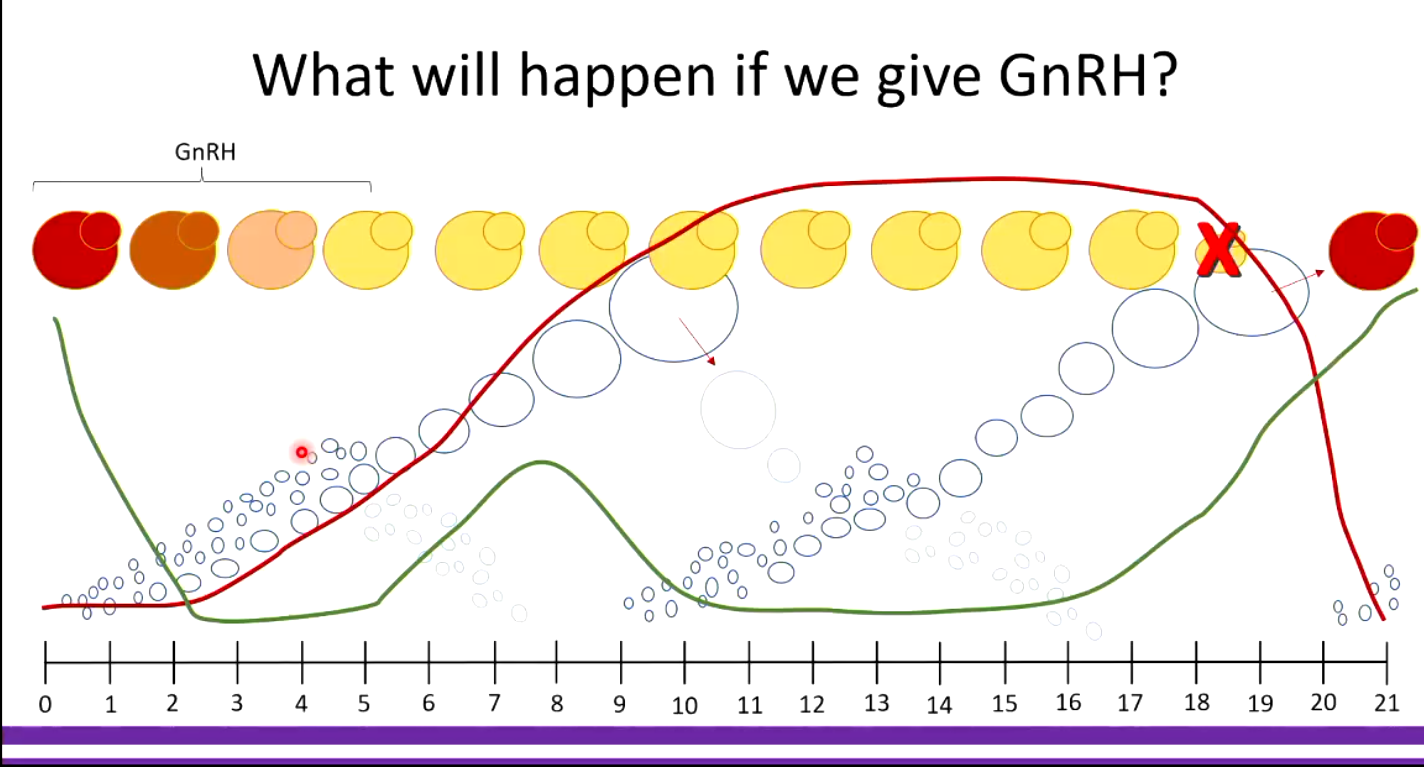 What will happen if we give GnRH?

GnRH

X

0 1 2 3 4 5 6 7 8 9 10 11 12 13 14 15 16 17 18 19 20 21